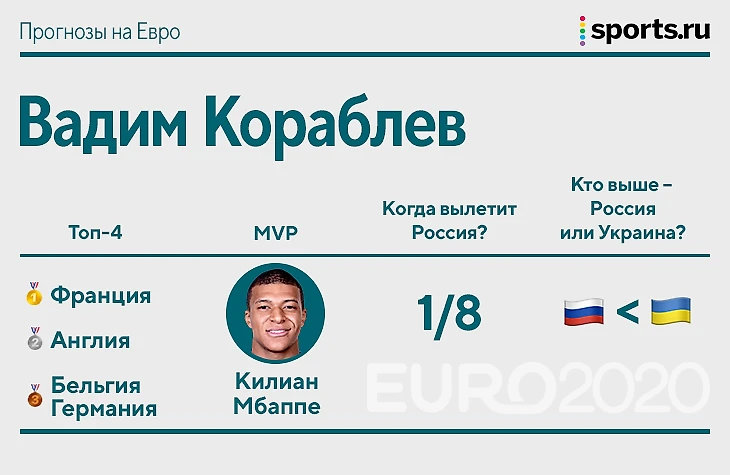 Прогнозы на Евро

sports.ru

Вадим Кораблев

| Топ-4 | MVP | Когда вылетит Россия? | Кто выше – Россия или Украина? |
|---|---|---|---|
| 1 Франция<br>2 Англия<br>3 Бельгия Германия | Килиан Мбаппе | 1/8 | < |

EURO2020